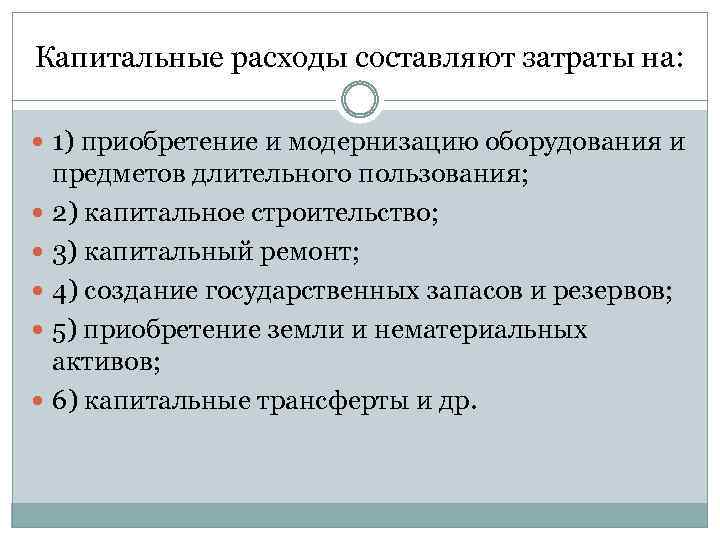 Капитальные расходы составляют затраты на:

1) приобретение и модернизацию оборудования и предметов длительного пользования;

2) капитальное строительство;

3) капитальный ремонт;

4) создание государственных запасов и резервов;

5) приобретение земли и нематериальных активов;

6) капитальные трансферты и др.